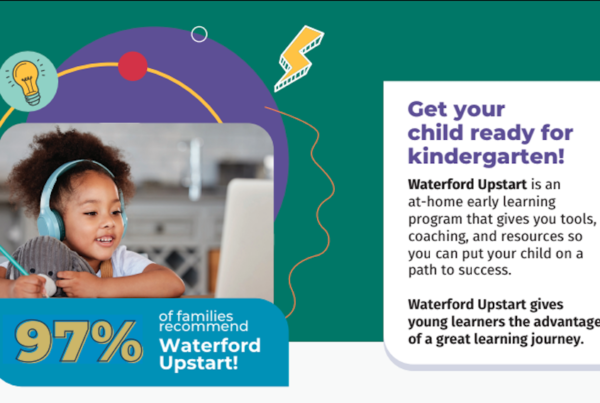 97% of families recommend Waterford Upstart!

Get your child ready for kindergarten!

Waterford Upstart is an at-home early learning program that gives you tools, coaching, and resources so you can put your child on a path to success.

Waterford Upstart gives young learners the advantage of a great learning journey.